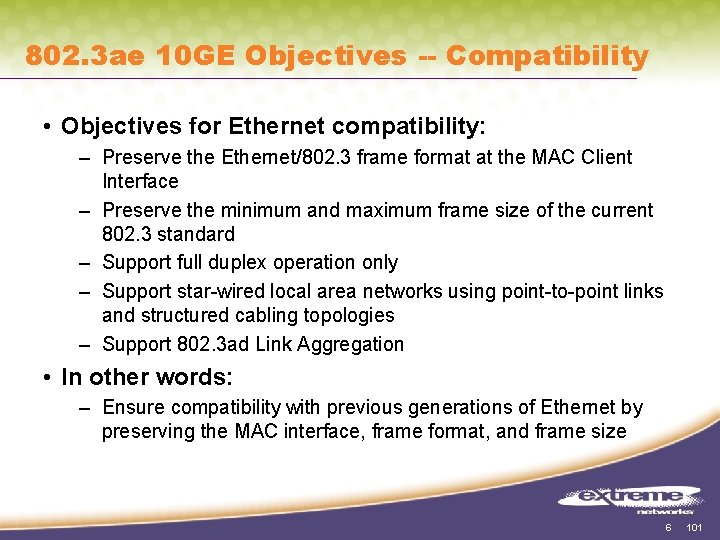 802.3ae 10GE Objectives -- Compatibility

• Objectives for Ethernet compatibility:
– Preserve the Ethernet/802.3 frame format at the MAC Client Interface
– Preserve the minimum and maximum frame size of the current 802.3 standard
– Support full duplex operation only
– Support star-wired local area networks using point-to-point links and structured cabling topologies
– Support 802.3ad Link Aggregation

• In other words:
– Ensure compatibility with previous generations of Ethernet by preserving the MAC interface, frame format, and frame size

extreme networks

6 101